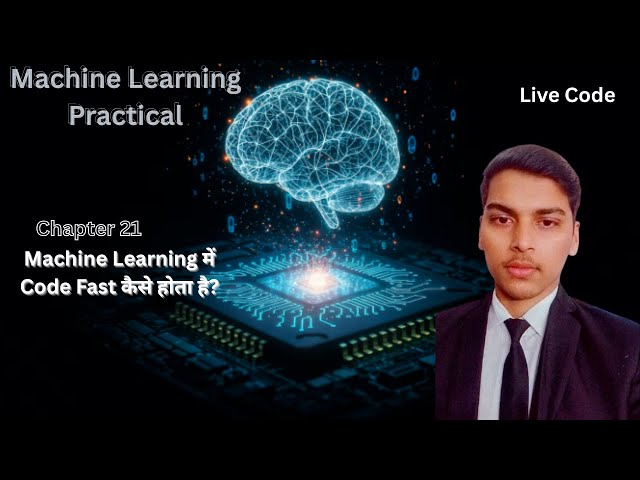 Machine Learning Practical

Live Code

Chapter 21

Machine Learning में Code Fast कैसे होता है?